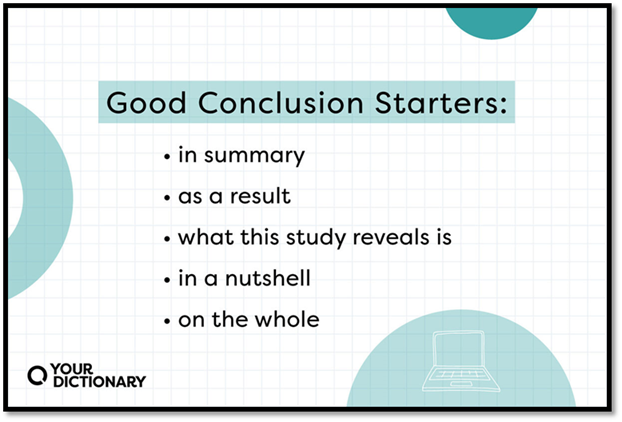 Good Conclusion Starters:

• in summary
• as a result
• what this study reveals is
• in a nutshell
• on the whole

YOUR DICTIONARY